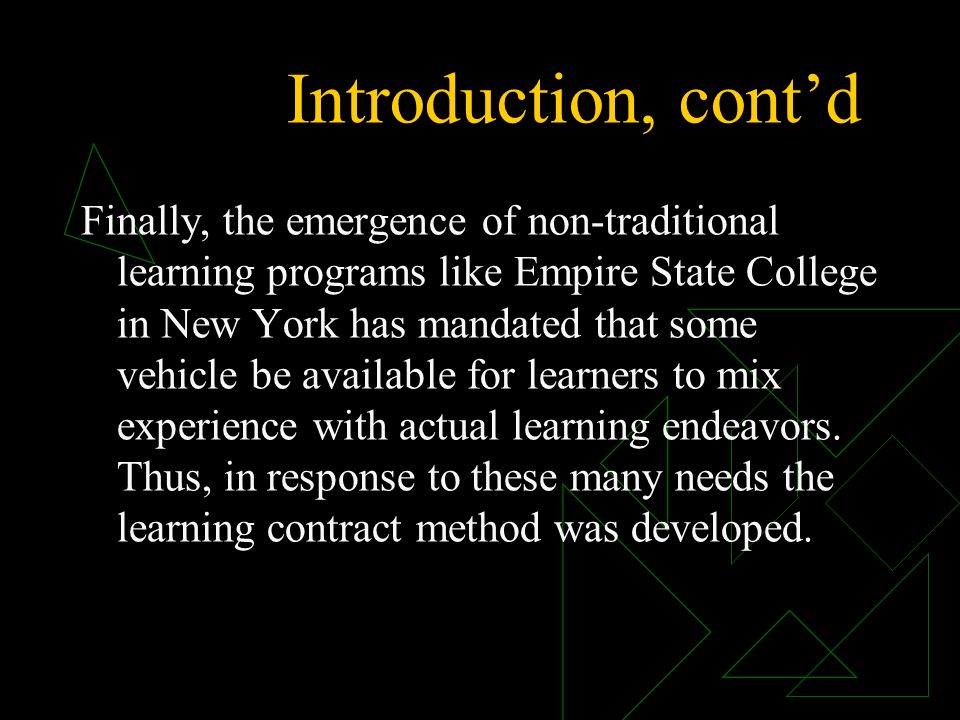 Introduction, cont’d

Finally, the emergence of non-traditional learning programs like Empire State College in New York has mandated that some vehicle be available for learners to mix experience with actual learning endeavors. Thus, in response to these many needs the learning contract method was developed.